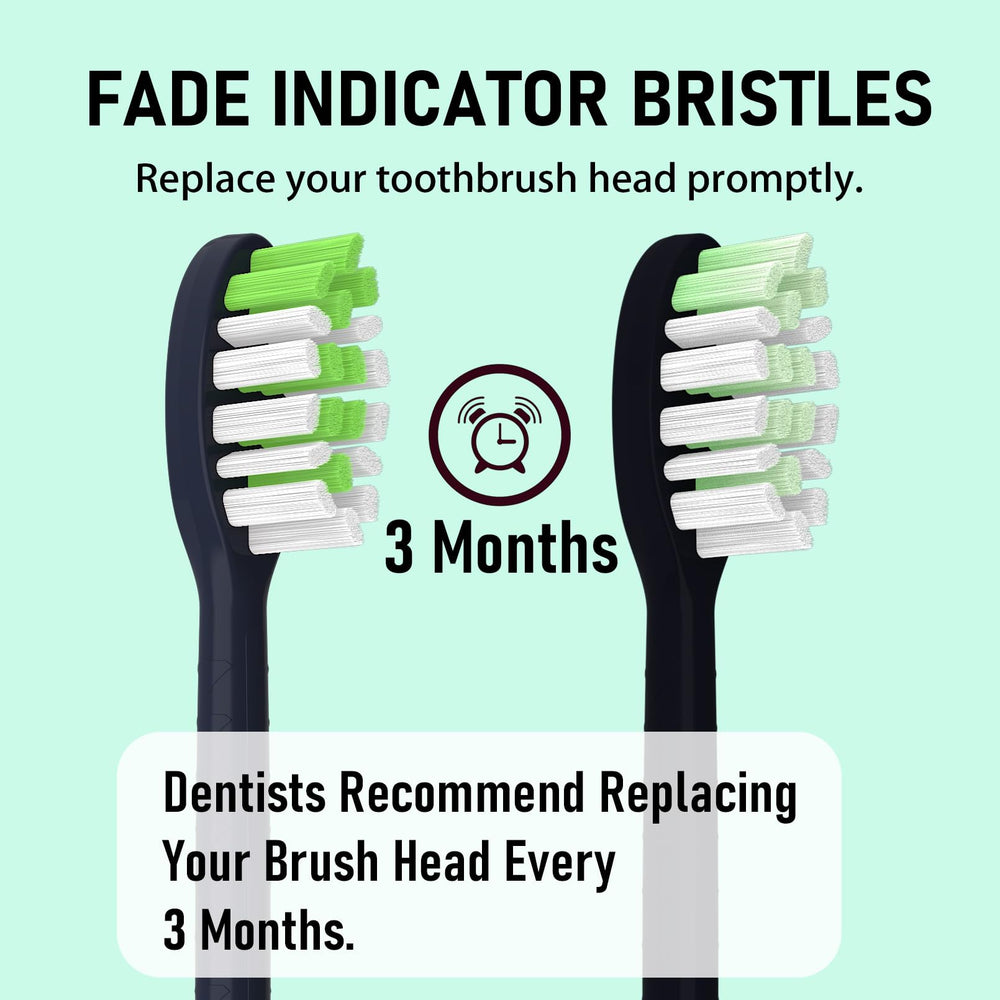 FADE INDICATOR BRISTLES

Replace your toothbrush head promptly.

3 Months

Dentists Recommend Replacing Your Brush Head Every 3 Months.